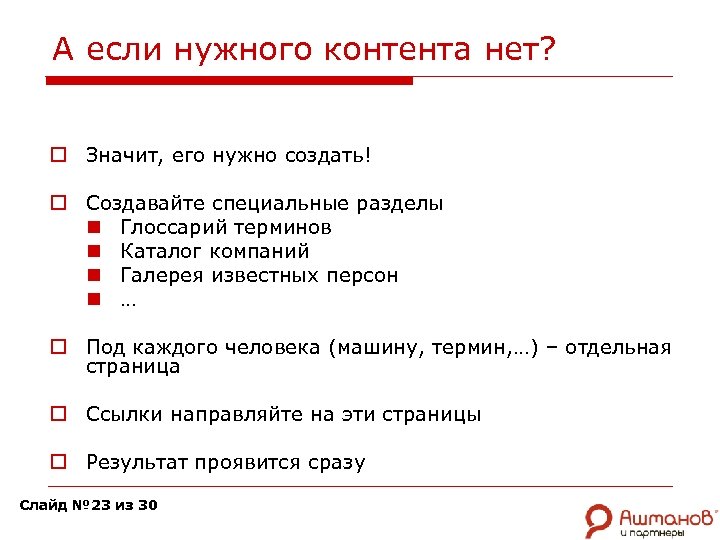 А если нужного контента нет?

Значит, его нужно создать!

Создавайте специальные разделы
Глоссарий терминов
Каталог компаний
Галерея известных персон
…

Под каждого человека (машину, термин,…) – отдельная страница

Ссылки направляйте на эти страницы

Результат проявится сразу

Слайд №23 из 30

Ашманов и партнеры